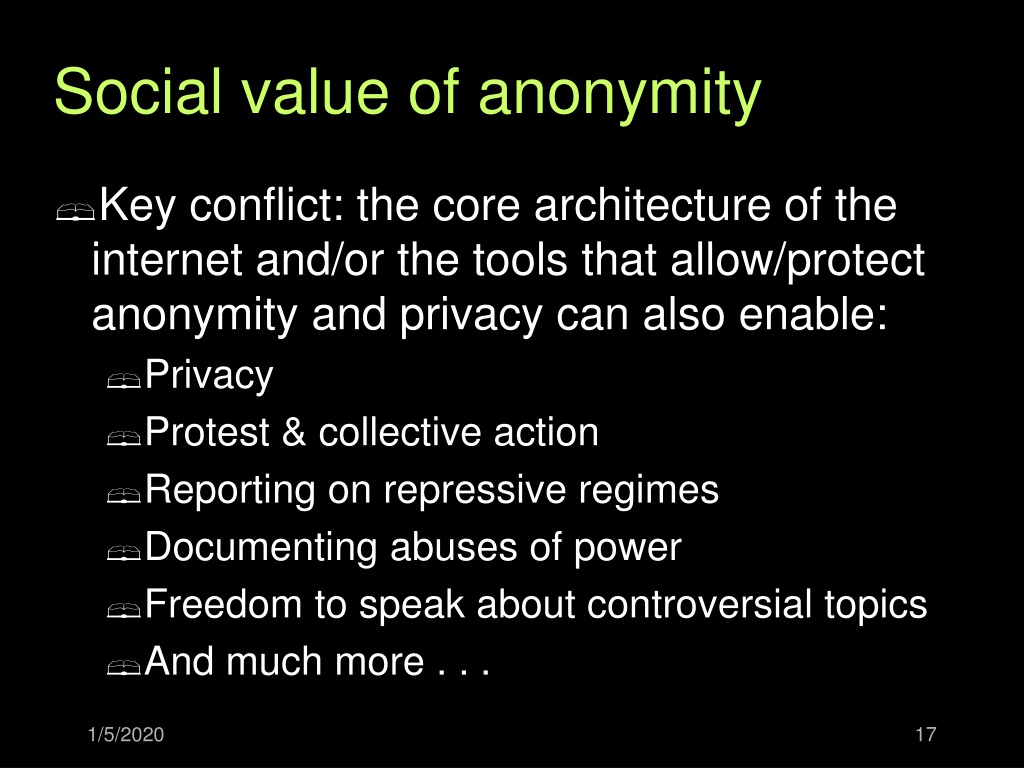 Social value of anonymity

Key conflict: the core architecture of the internet and/or the tools that allow/protect anonymity and privacy can also enable:

Privacy

Protest & collective action

Reporting on repressive regimes

Documenting abuses of power

Freedom to speak about controversial topics

And much more . . .

1/5/2020

17